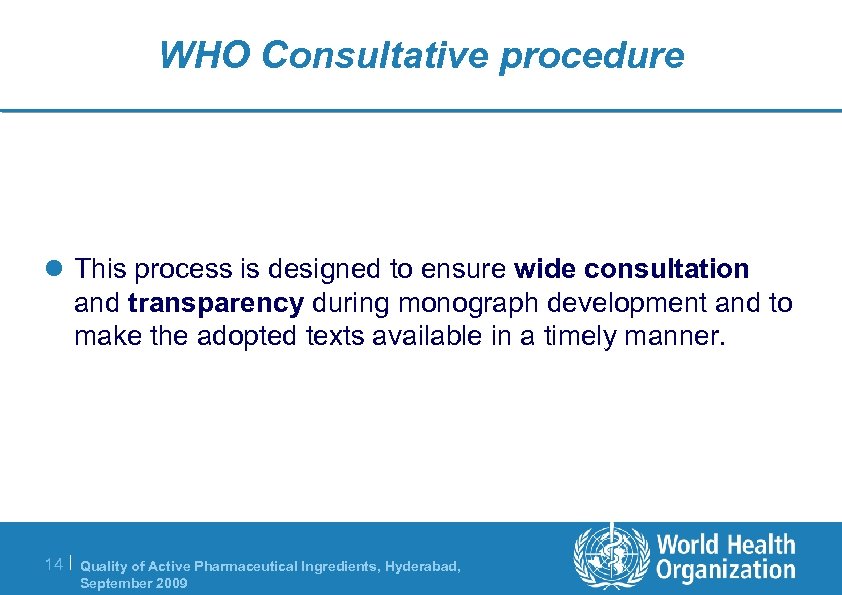 WHO Consultative procedure

This process is designed to ensure wide consultation and transparency during monograph development and to make the adopted texts available in a timely manner.

14 | Quality of Active Pharmaceutical Ingredients, Hyderabad, September 2009

World Health Organization